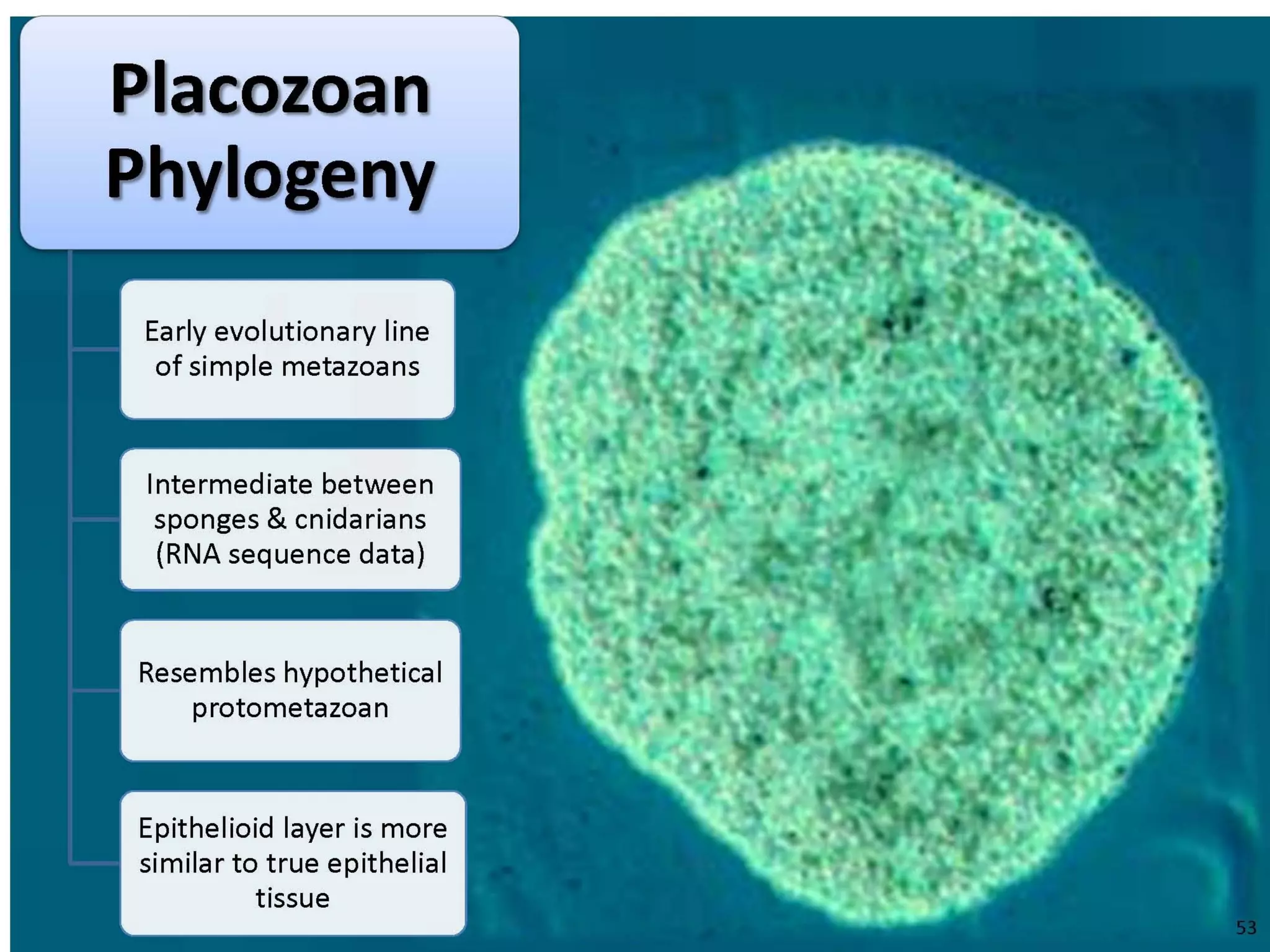 Placozoan Phylogeny

Early evolutionary line of simple metazoans

Intermediate between sponges & cnidarians (RNA sequence data)

Resembles hypothetical protometazoan

Epithelioid layer is more similar to true epithelial tissue

53